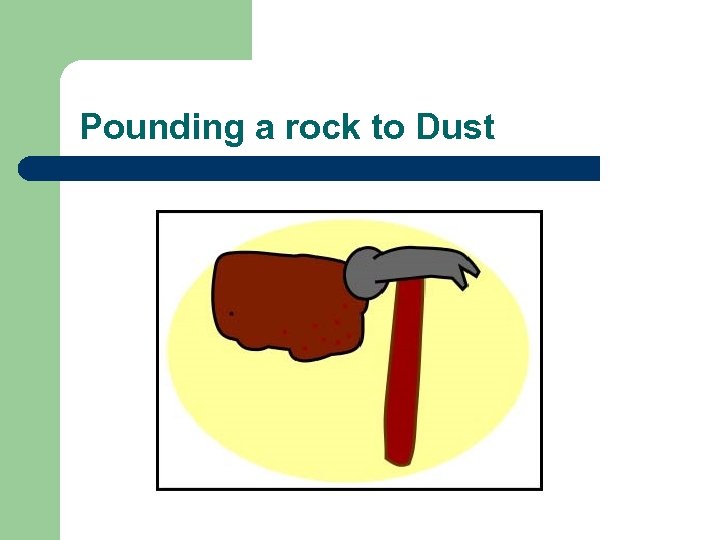 Pounding a rock to Dust